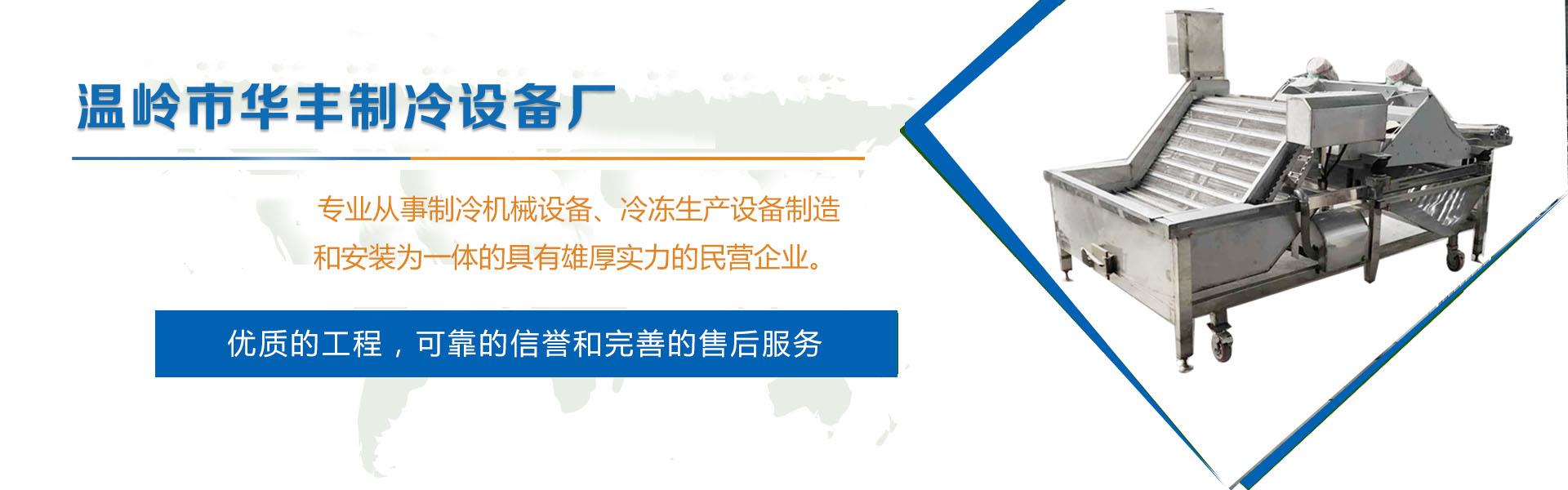 温岭市华丰制冷设备厂

专业从事制冷机械设备、冷冻生产设备制造和安装为一体的具有雄厚实力的民营企业。

优质的工程，可靠的信誉和完善的售后服务